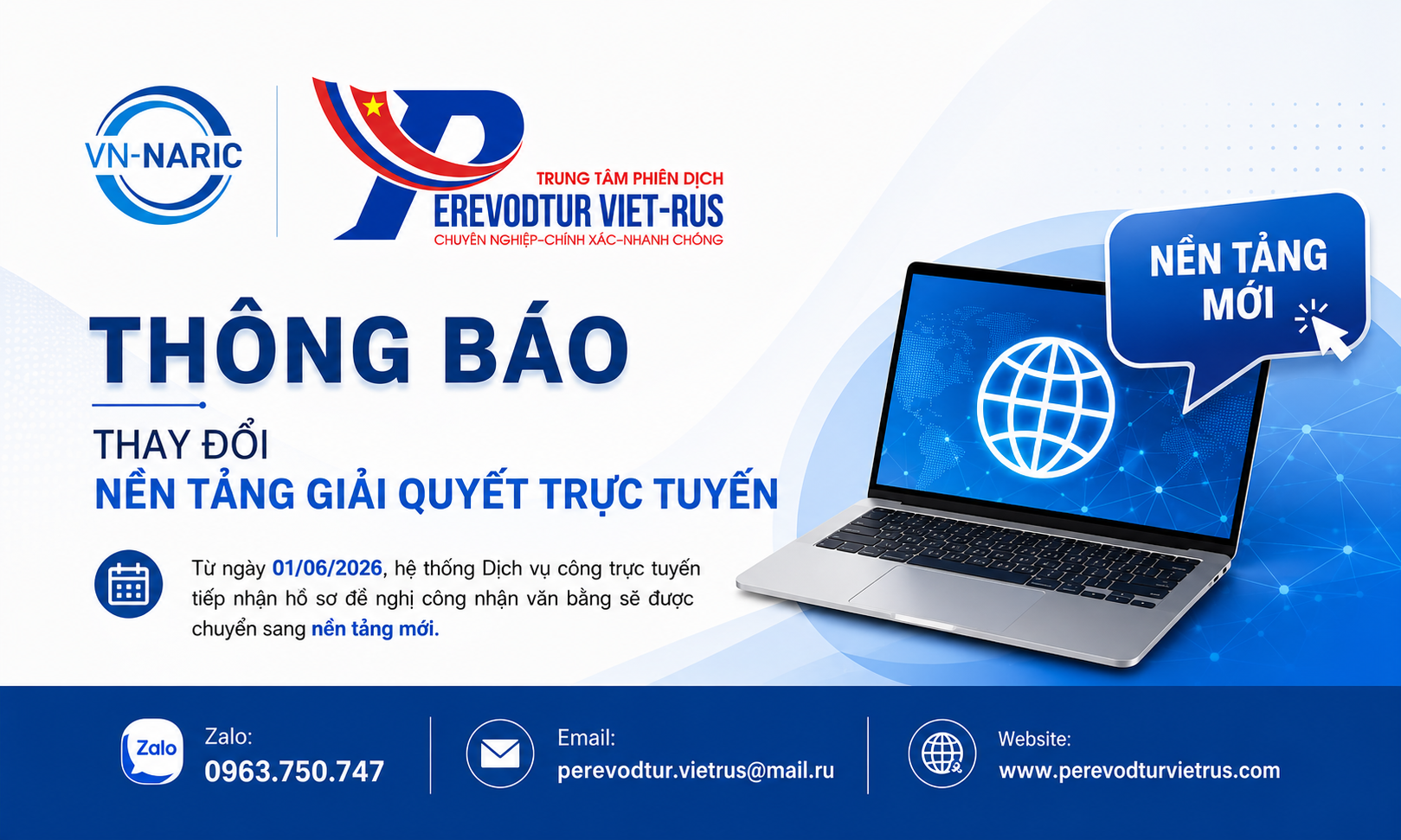 VN-NARIC

TRUNG TÂM PHIÊN DỊCH
PEREVODTUR VIET-RUS
CHUYÊN NGHIỆP–CHÍNH XÁC–NHANH CHÓNG

NỀN TẢNG MỚI

THÔNG BÁO

THAY ĐỔI
NỀN TẢNG GIẢI QUYẾT TRỰC TUYẾN

Từ ngày 01/06/2026, hệ thống Dịch vụ công trực tuyến tiếp nhận hồ sơ đề nghị công nhận văn bằng sẽ được chuyển sang nền tảng mới.

Zalo
Zalo:
0963.750.747

Email:
perevodtur.vietrus@mail.ru

Website:
www.perevodturvietrus.com